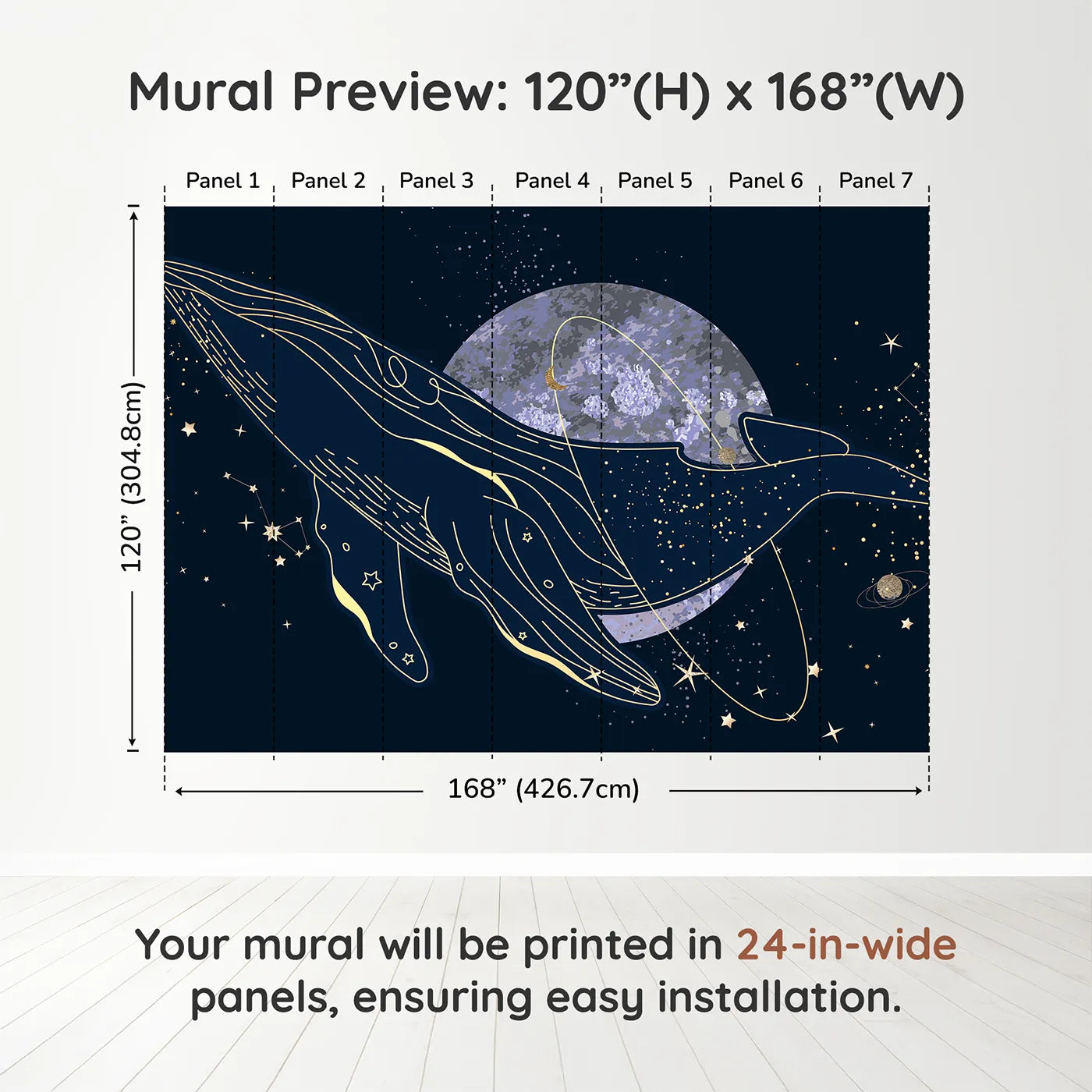 Mural Preview: 120”(H) x 168”(W)

Panel 1 Panel 2 Panel 3 Panel 4 Panel 5 Panel 6 Panel 7

120” (304.8cm)

168” (426.7cm)

Your mural will be printed in 24-in-wide panels, ensuring easy installation.